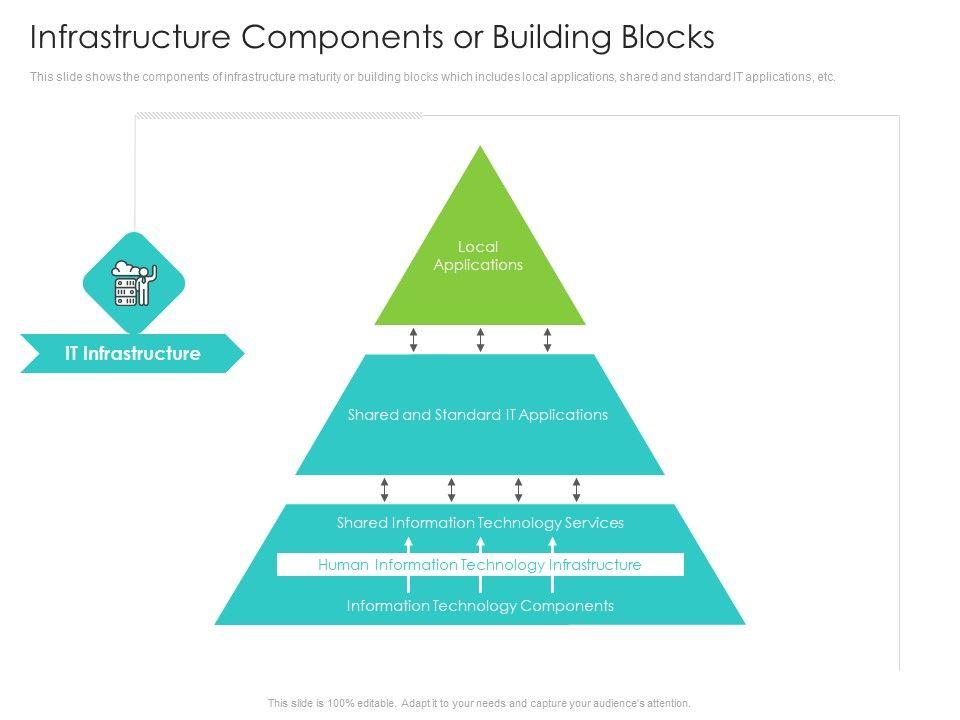 Infrastructure Components or Building Blocks

This slide shows the components of infrastructure maturity or building blocks which includes local applications, shared and standard IT applications, etc.

IT Infrastructure

Local Applications

Shared and Standard IT Applications

Shared Information Technology Services

Human Information Technology Infrastructure

Information Technology Components

This slide is 100% editable. Adapt it to your needs and capture your audience's attention.